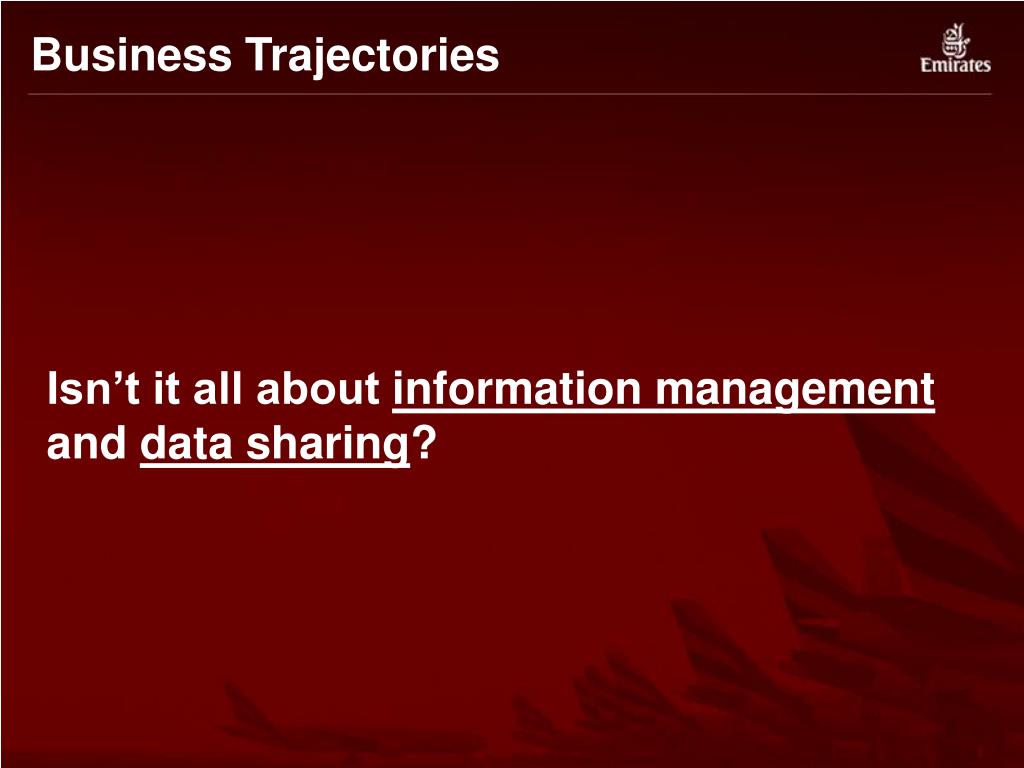 Business Trajectories

Emirates

Isn’t it all about information management and data sharing?